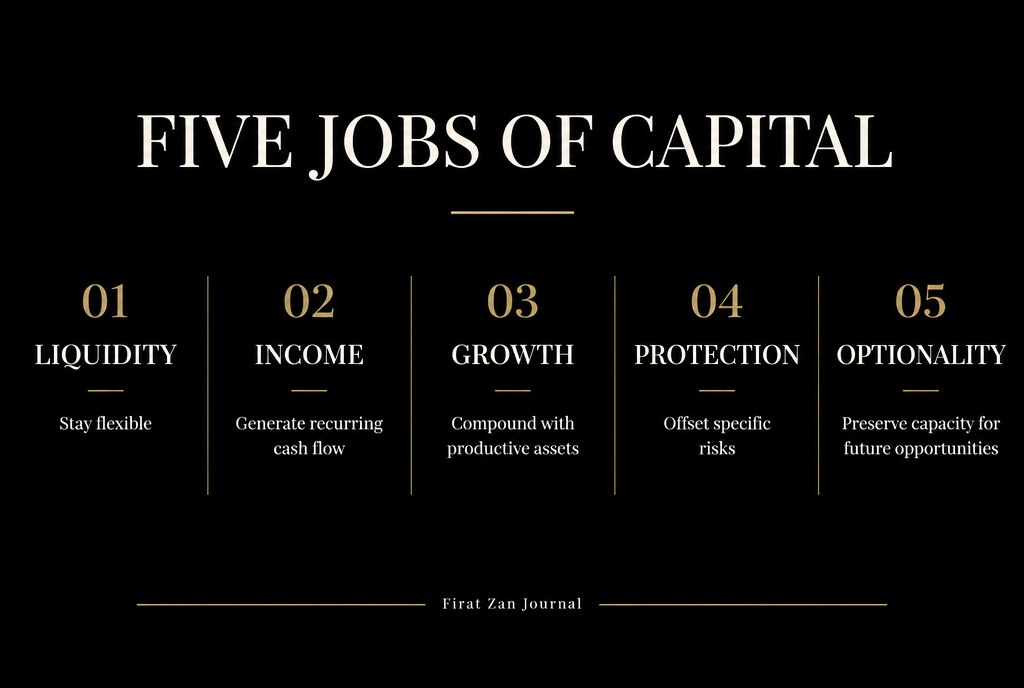 FIVE JOBS OF CAPITAL

01
LIQUIDITY
Stay flexible

02
INCOME
Generate recurring cash flow

03
GROWTH
Compound with productive assets

04
PROTECTION
Offset specific risks

05
OPTIONALITY
Preserve capacity for future opportunities

Firat Zan Journal